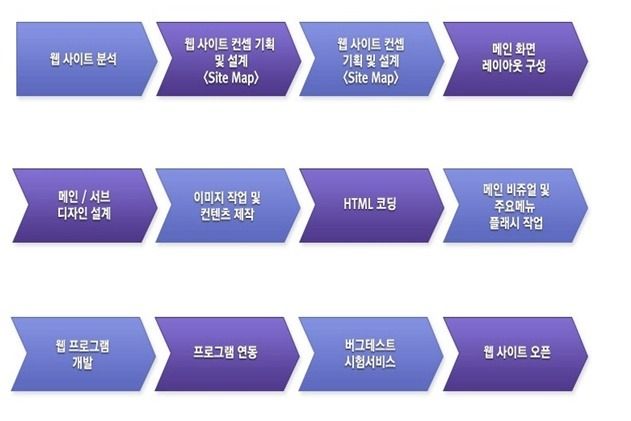 웹 사이트 분석

웹 사이트 컨셉 기획 및 설계 〈Site Map〉

웹 사이트 컨셉 기획 및 설계 〈Site Map〉

메인 화면 레이아웃 구성

메인 / 서브 디자인 설계

이미지 작업 및 컨텐츠 제작

HTML 코딩

메인 비쥬얼 및 주요메뉴 플래시 작업

웹 프로그램 개발

프로그램 연동

버그테스트 시험서비스

웹 사이트 오픈